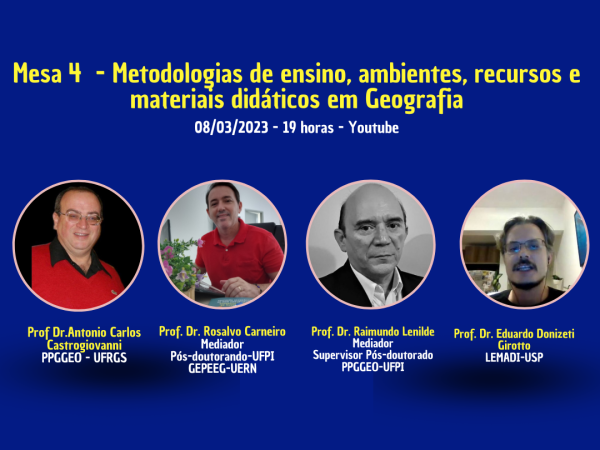 Mesa 4 - Metodologias de ensino, ambientes, recursos e materiais didáticos em Geografia
08/03/2023 - 19 horas - Youtube

Prof Dr.Antonio Carlos Castrogiovanni
PPGGEO - UFRGS

Prof. Dr. Rosalvo Carneiro
Mediador
Pós-doutorando-UFPI
GEPEEG-UERN

Prof. Dr. Raimundo Lenilde
Mediador
Supervisor Pós-doutorado
PPGGEO-UFPI

Prof. Dr. Eduardo Donizeti Girotto
LEMADI-USP